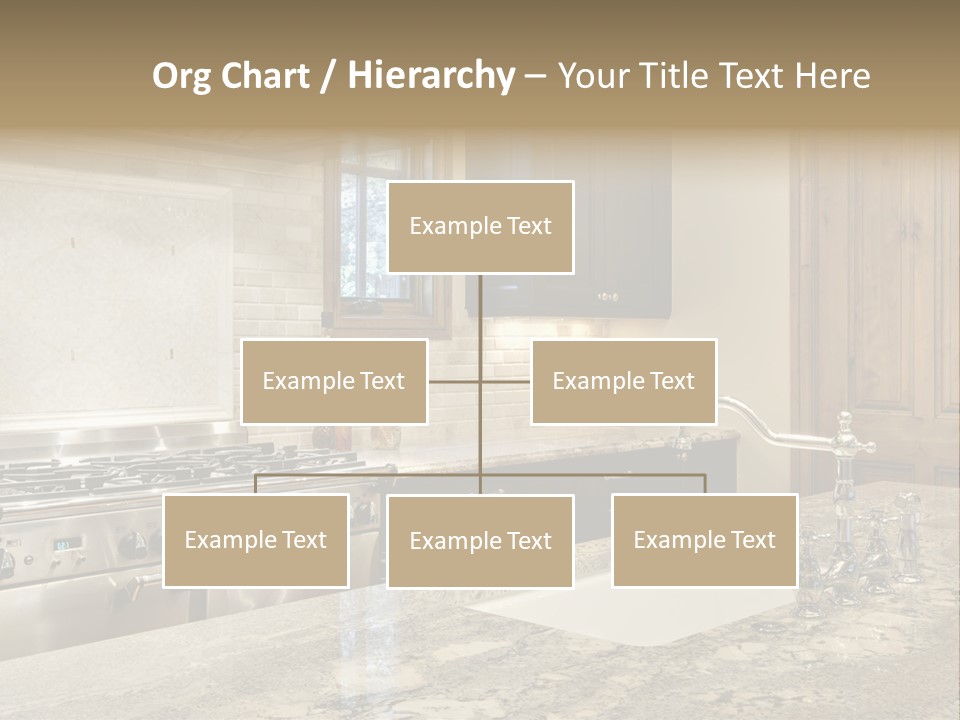 Org Chart / Hierarchy – Your Title Text Here

Example Text

Example Text

Example Text

Example Text

Example Text

Example Text